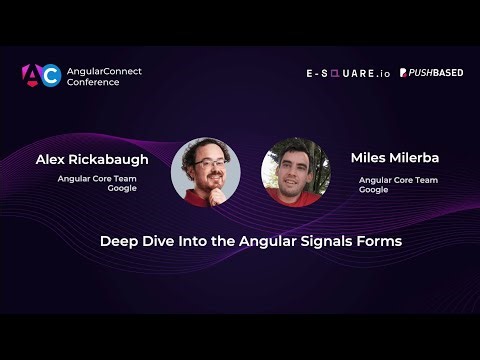 AC AngularConnect Conference

E-SQUARE.io PUSHBASED

Alex Rickabaugh
Angular Core Team
Google

Miles Milerba
Angular Core Team
Google

Deep Dive Into the Angular Signals Forms